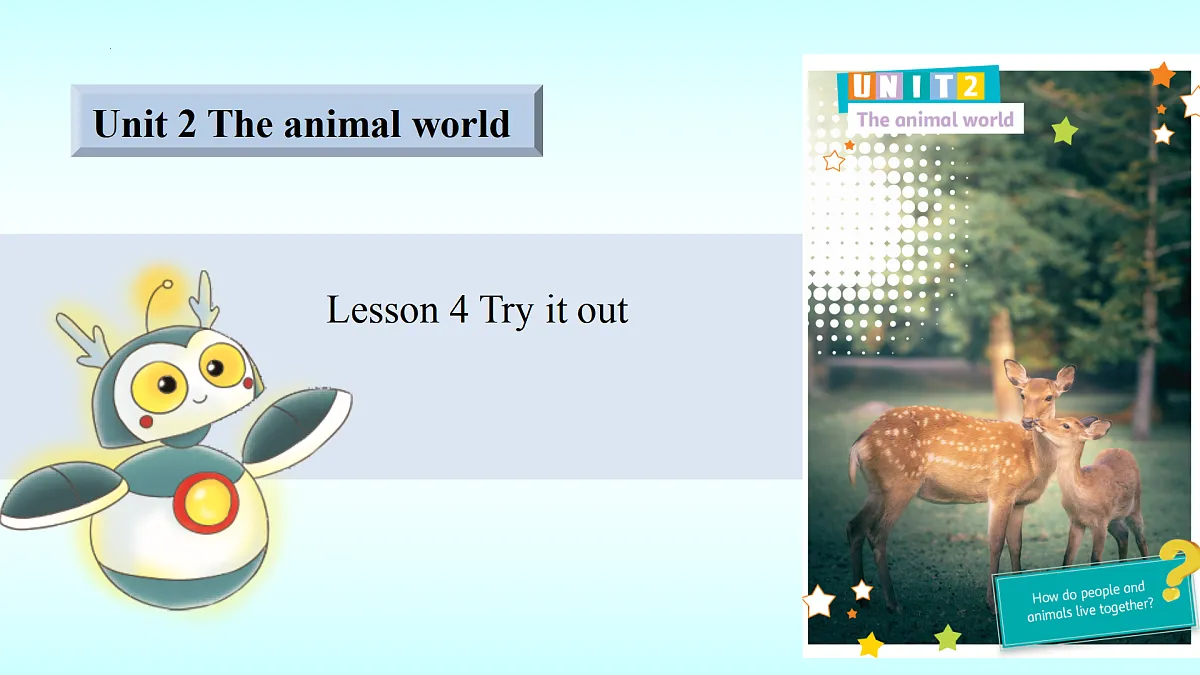 Unit 2 The animal world

Lesson 4 Try it out

UNIT 2
The animal world

How do people and animals live together?